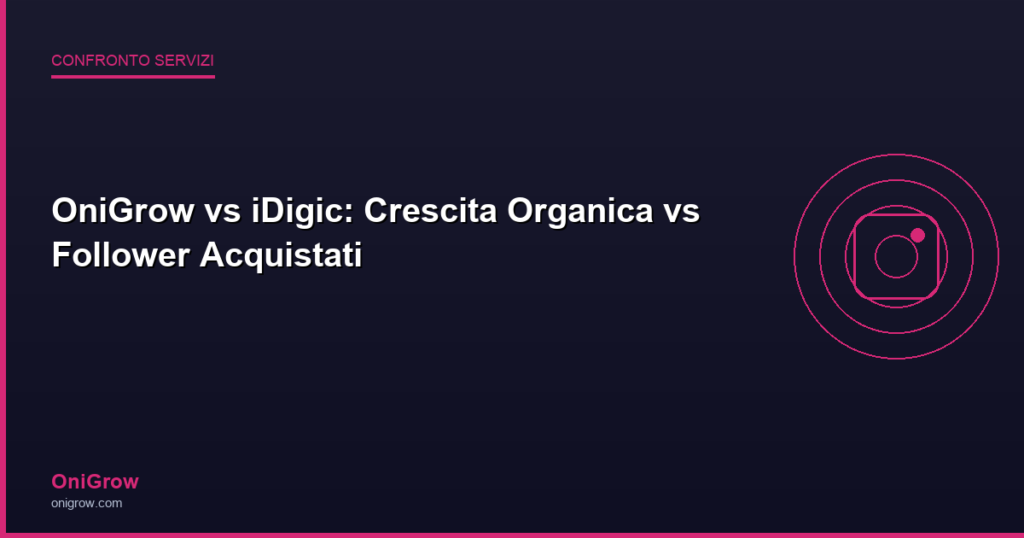 CONFRONTO SERVIZI

OniGrow vs iDigic: Crescita Organica vs Follower Acquistati

OniGrow
onigrow.com